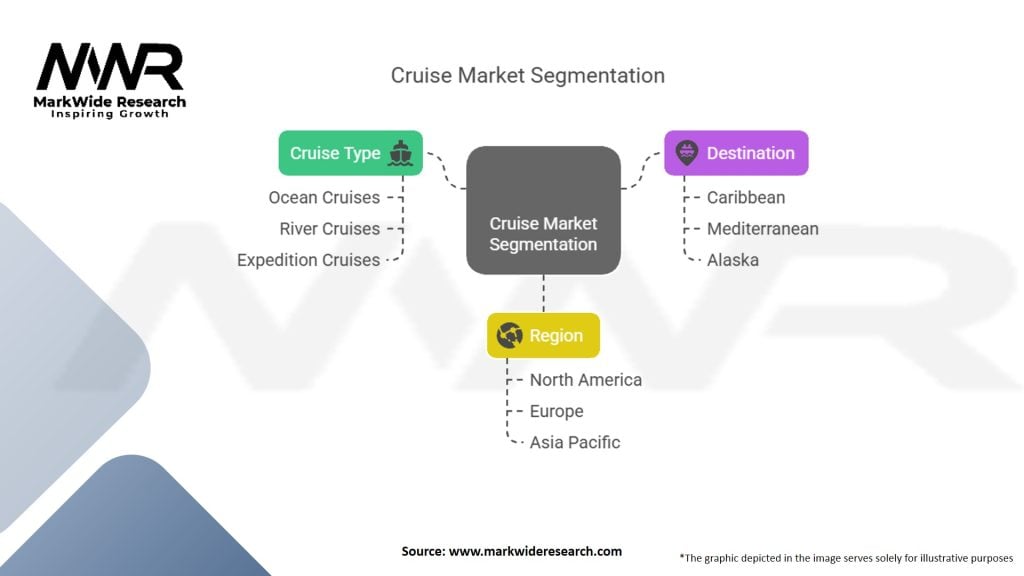 MWR
MarkWide Research
Inspiring Growth

Cruise Market Segmentation

Cruise Type
Ocean Cruises
River Cruises
Expedition Cruises

Cruise Market Segmentation

Destination
Caribbean
Mediterranean
Alaska

Region
North America
Europe
Asia Pacific

Source: www.markwideresearch.com

*The graphic depicted in the image serves solely for illustrative purposes